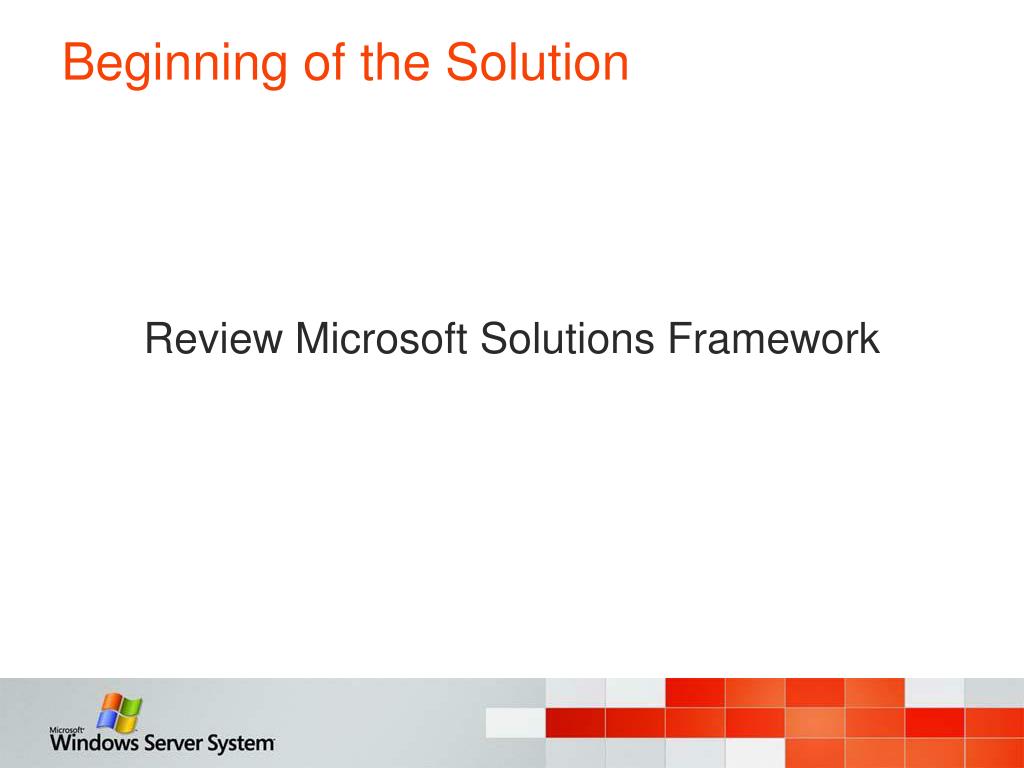 Beginning of the Solution

Review Microsoft Solutions Framework

Microsoft
Windows Server System